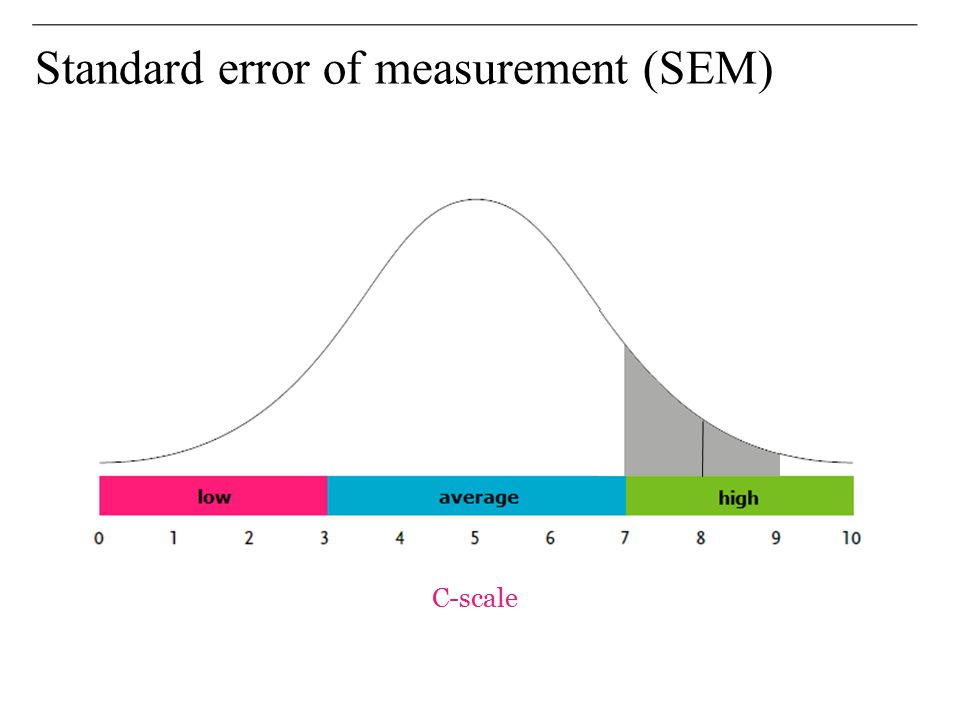 Standard error of measurement (SEM)

low average high

0 1 2 3 4 5 6 7 8 9 10

C-scale